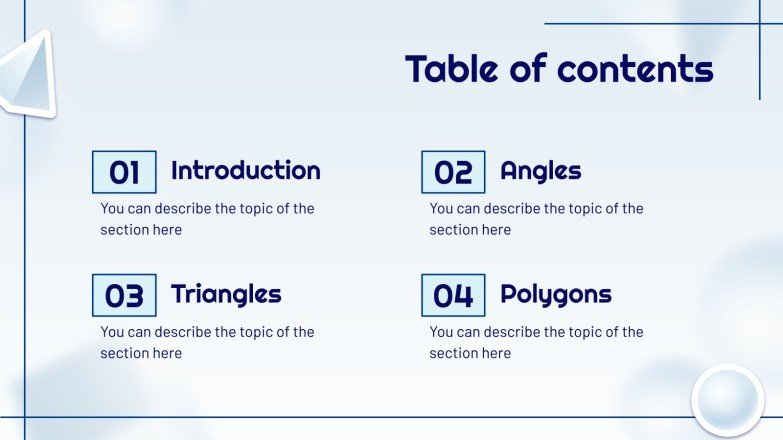 Table of contents

01 Introduction
You can describe the topic of the section here

02 Angles
You can describe the topic of the section here

03 Triangles
You can describe the topic of the section here

04 Polygons
You can describe the topic of the section here